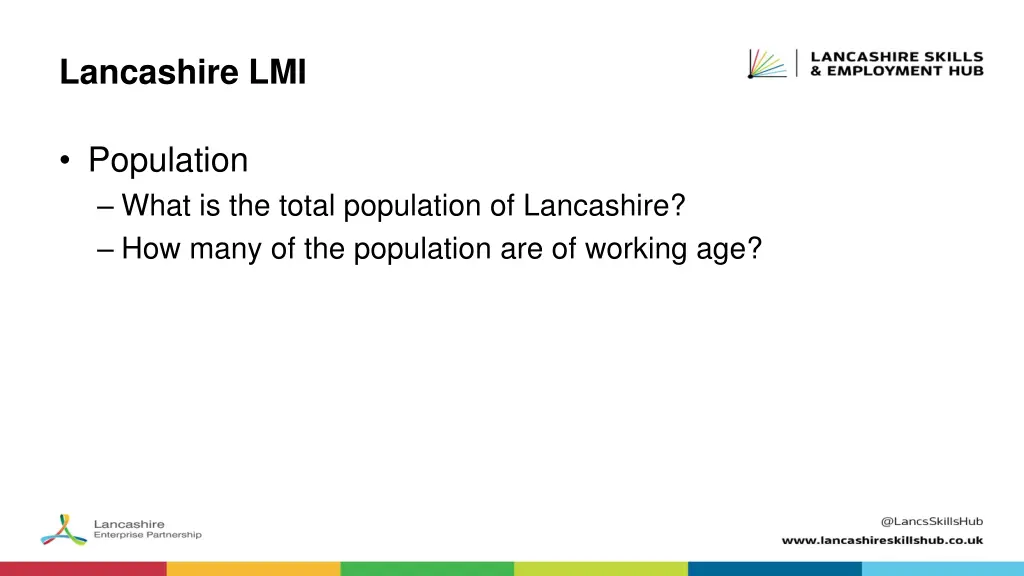 Lancashire LMI

LANCASHIRE SKILLS & EMPLOYMENT HUB

• Population
– What is the total population of Lancashire?
– How many of the population are of working age?

Lancashire Enterprise Partnership

@LancsSkillsHub
www.lancashireskillshub.co.uk